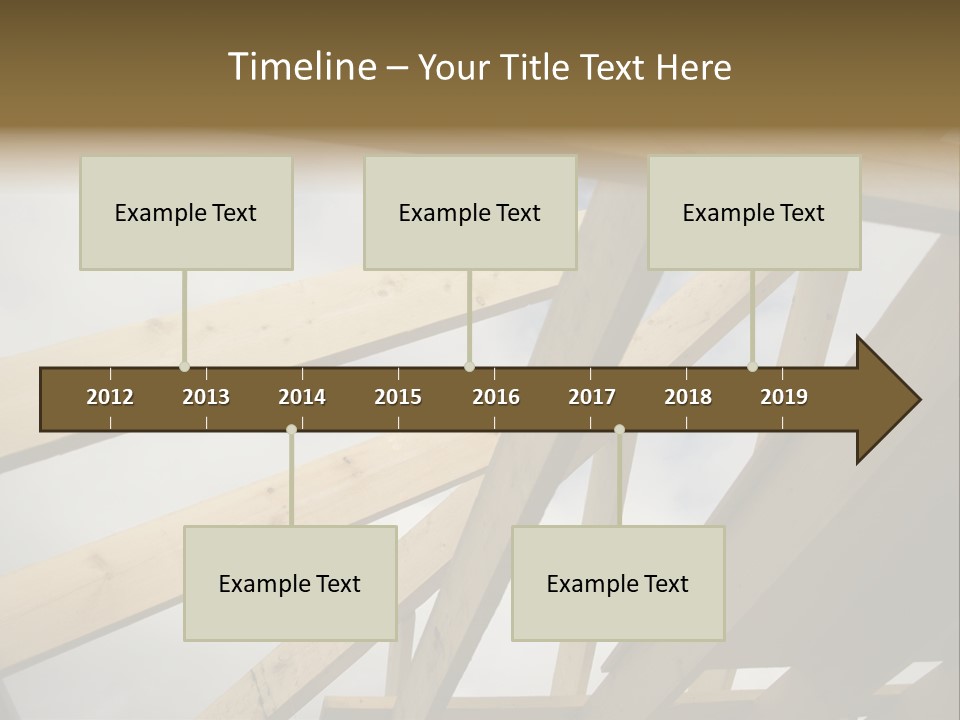 Timeline – Your Title Text Here

Example Text

Example Text

Example Text

2012 2013 2014 2015 2016 2017 2018 2019

Example Text

Example Text